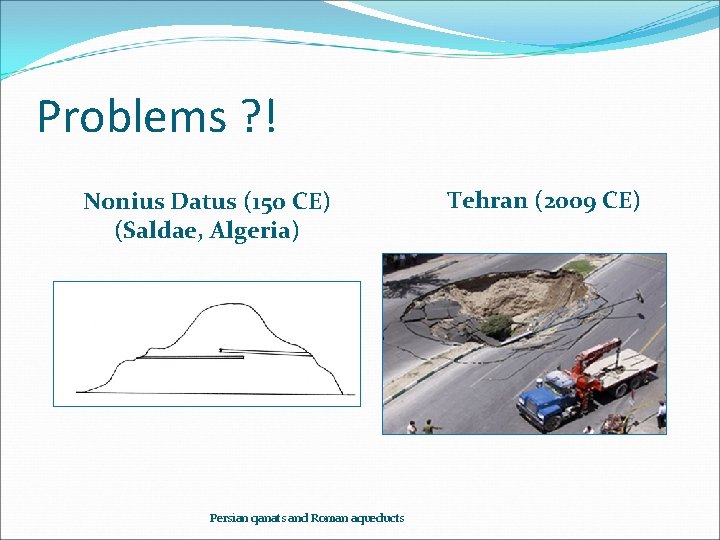 Problems ?!

Nonius Datus (150 CE)
(Saldae, Algeria)

Tehran (2009 CE)

Persian qanats and Roman aqueducts